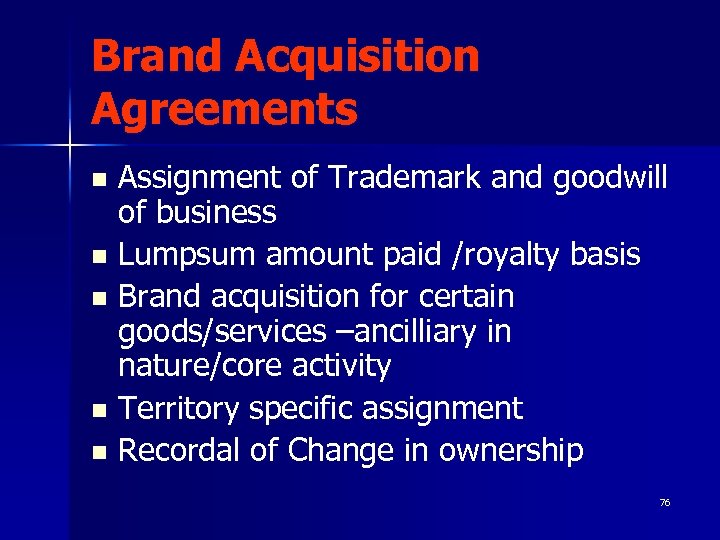 Brand Acquisition Agreements

- Assignment of Trademark and goodwill of business
- Lumpsum amount paid /royalty basis
- Brand acquisition for certain goods/services –ancilliary in nature/core activity
- Territory specific assignment
- Recordal of Change in ownership

76